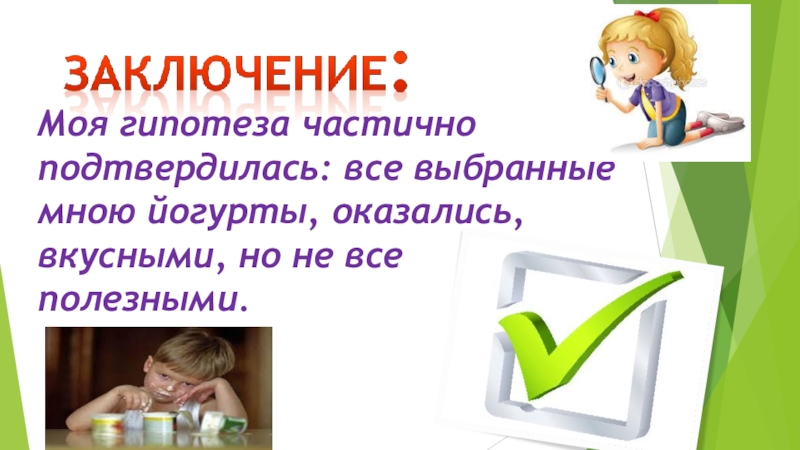 ЗАКЛЮЧЕНИЕ:

Моя гипотеза частично подтвердилась: все выбранные мною йогурты, оказались, вкусными, но не все полезными.